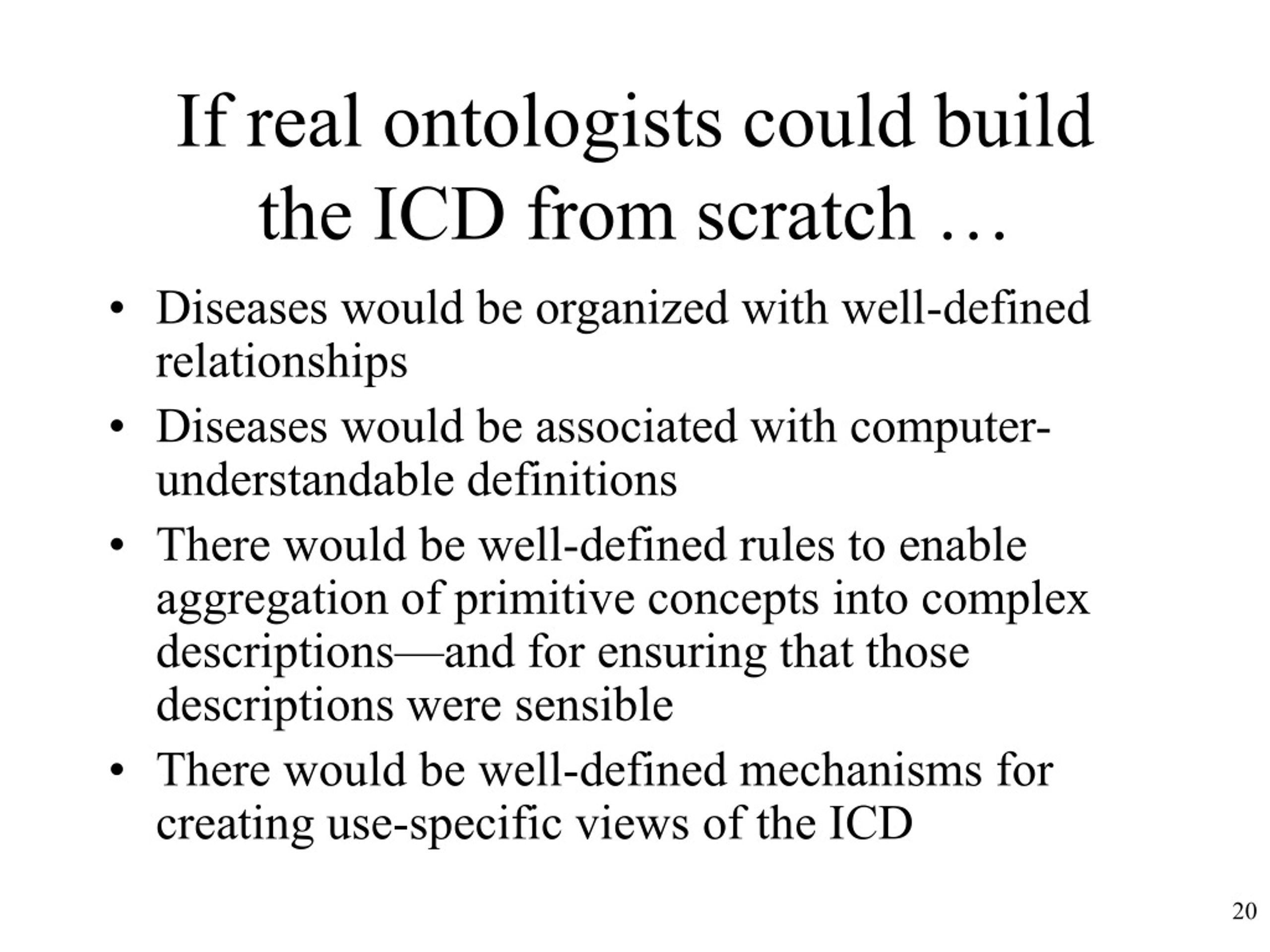 If real ontologists could build the ICD from scratch …

• Diseases would be organized with well-defined relationships
• Diseases would be associated with computer-understandable definitions
• There would be well-defined rules to enable aggregation of primitive concepts into complex descriptions—and for ensuring that those descriptions were sensible
• There would be well-defined mechanisms for creating use-specific views of the ICD

20